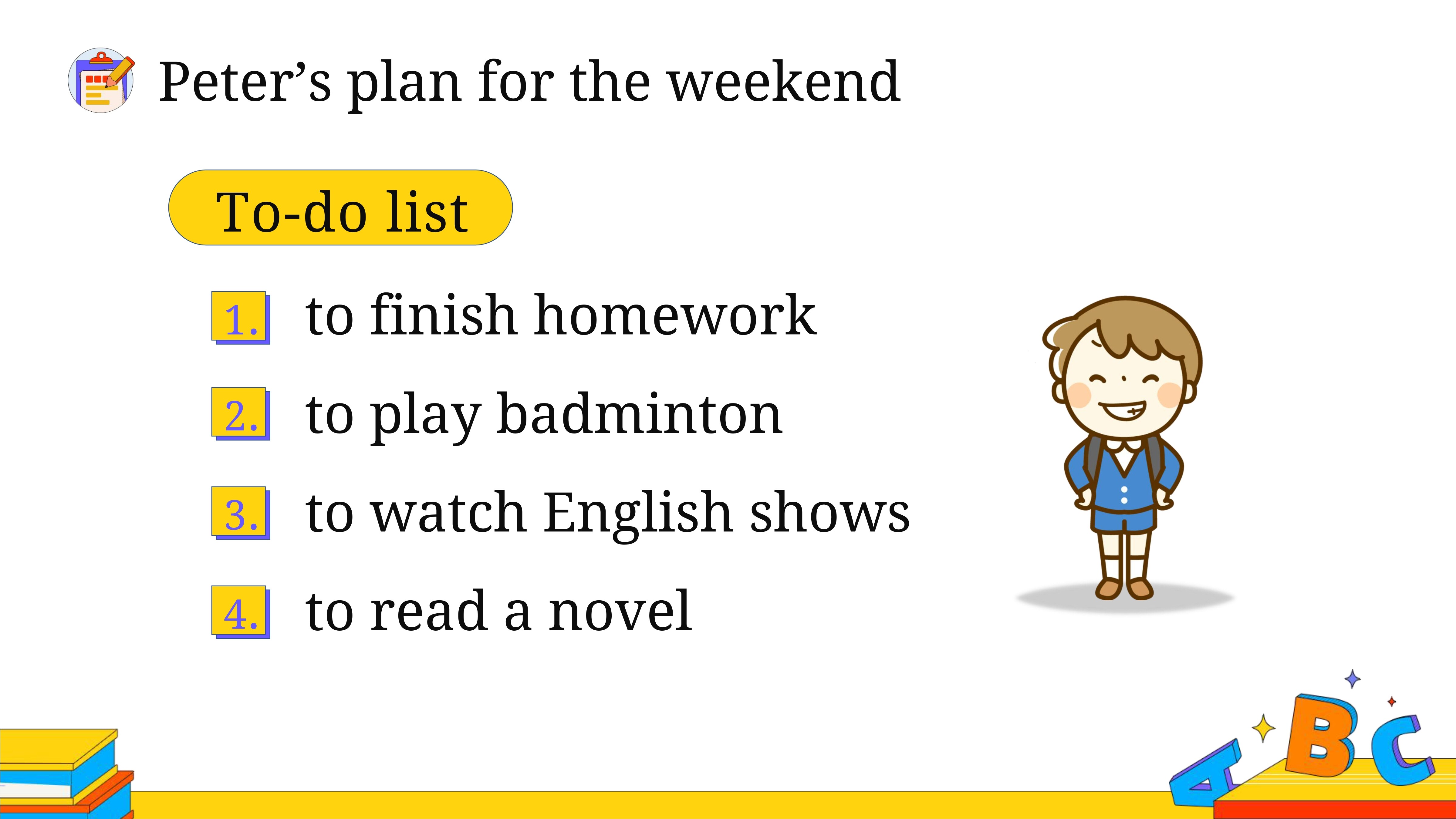 Peter’s plan for the weekend

To-do list

1. to finish homework

2. to play badminton

3. to watch English shows

4. to read a novel

A B C